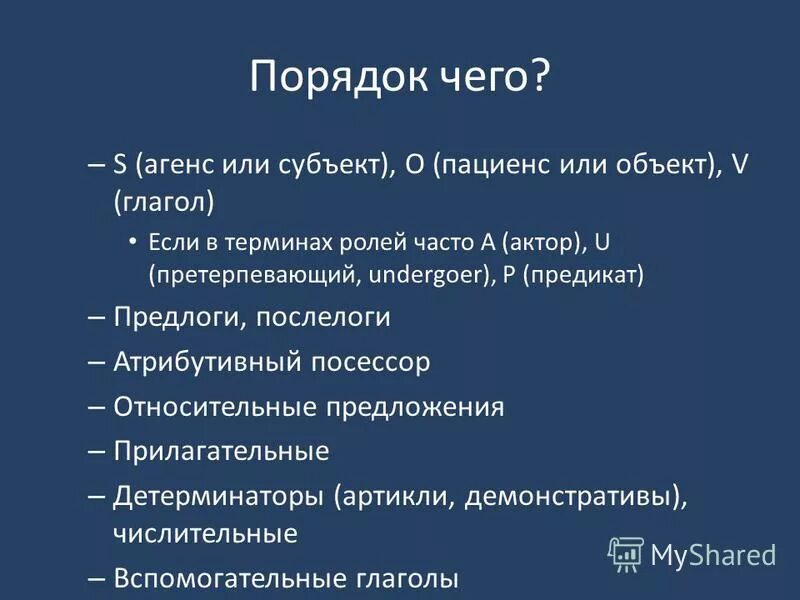 Порядок чего?

– S (агенс или субъект), O (пациенс или объект), V (глагол)

• Если в терминах ролей часто A (актор), U (претерпевающий, undergoer), P (предикат)

– Предлоги, послелоги

– Атрибутивный посессор

– Относительные предложения

– Прилагательные

– Детерминаторы (артикли, демонстративы), числительные

– Вспомогательные глаголы

MyShared